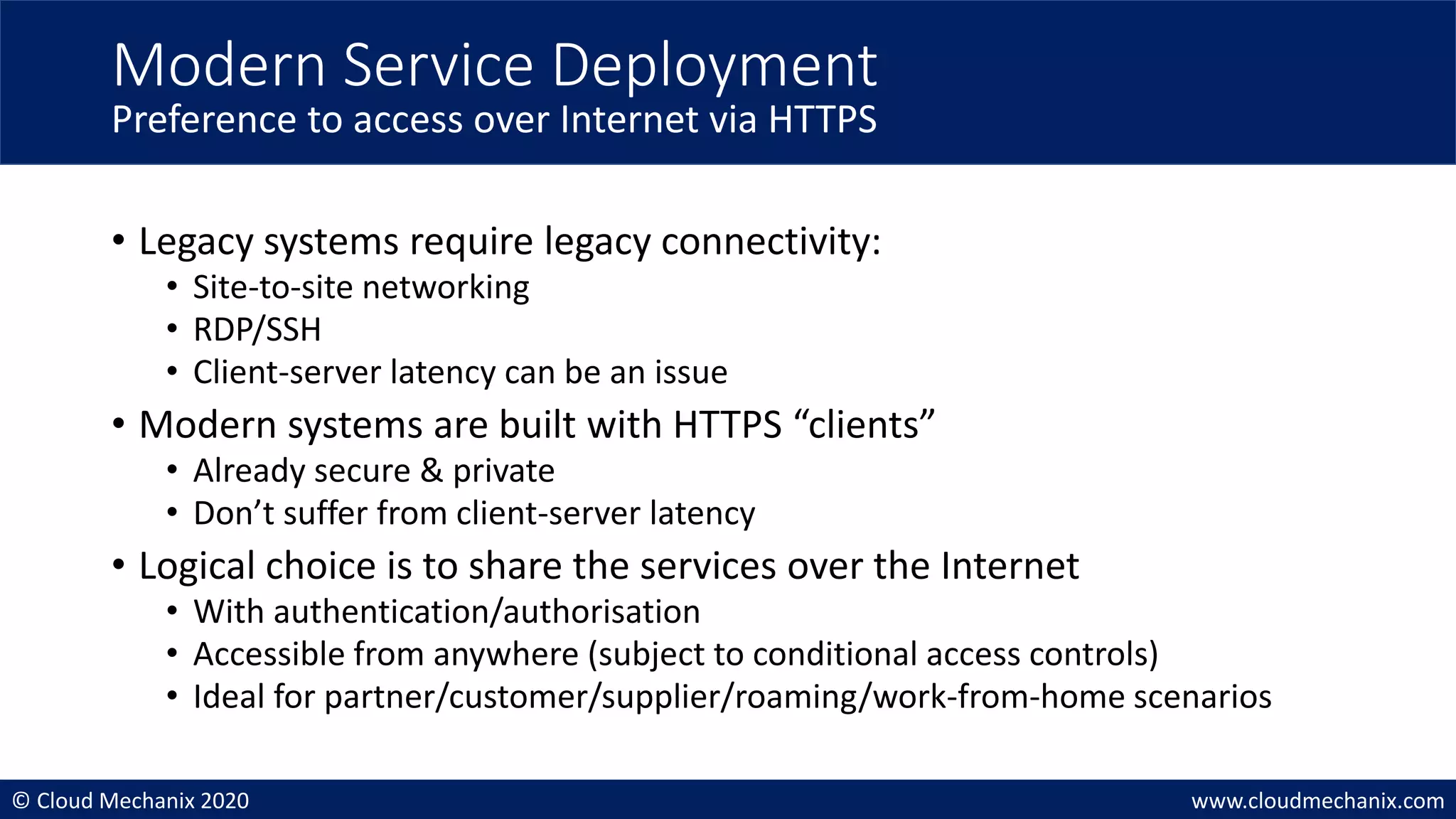 Modern Service Deployment
Preference to access over Internet via HTTPS

• Legacy systems require legacy connectivity:
  • Site-to-site networking
  • RDP/SSH
  • Client-server latency can be an issue
• Modern systems are built with HTTPS “clients”
  • Already secure & private
  • Don’t suffer from client-server latency
• Logical choice is to share the services over the Internet
  • With authentication/authorisation
  • Accessible from anywhere (subject to conditional access controls)
  • Ideal for partner/customer/supplier/roaming/work-from-home scenarios

© Cloud Mechanix 2020
www.cloudmechanix.com